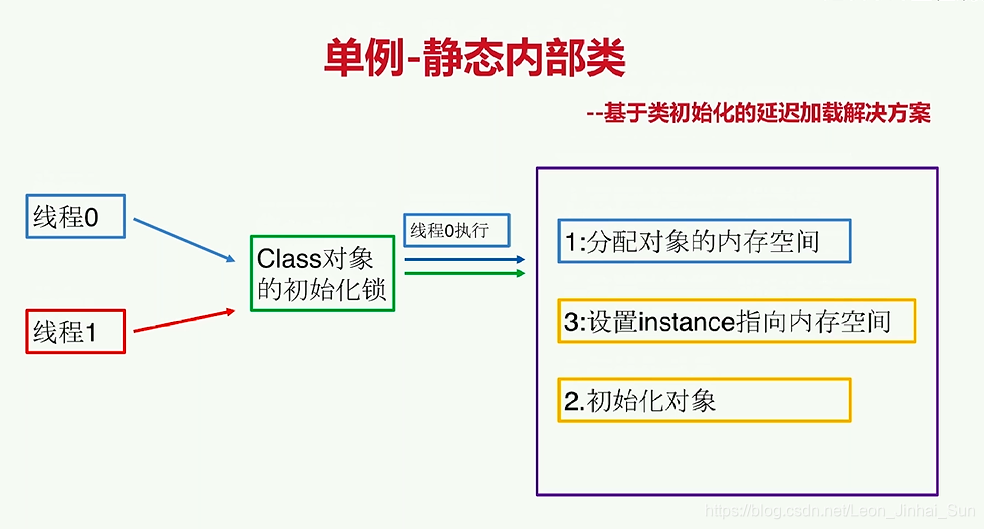 单例-静态内部类

--基于类初始化的延迟加载解决方案

线程0

线程1

Class对象的初始化锁

线程0执行

1:分配对象的内存空间

3:设置instance指向内存空间

2.初始化对象

https://blog.csdn.net/Leon_Jinhai_Sun